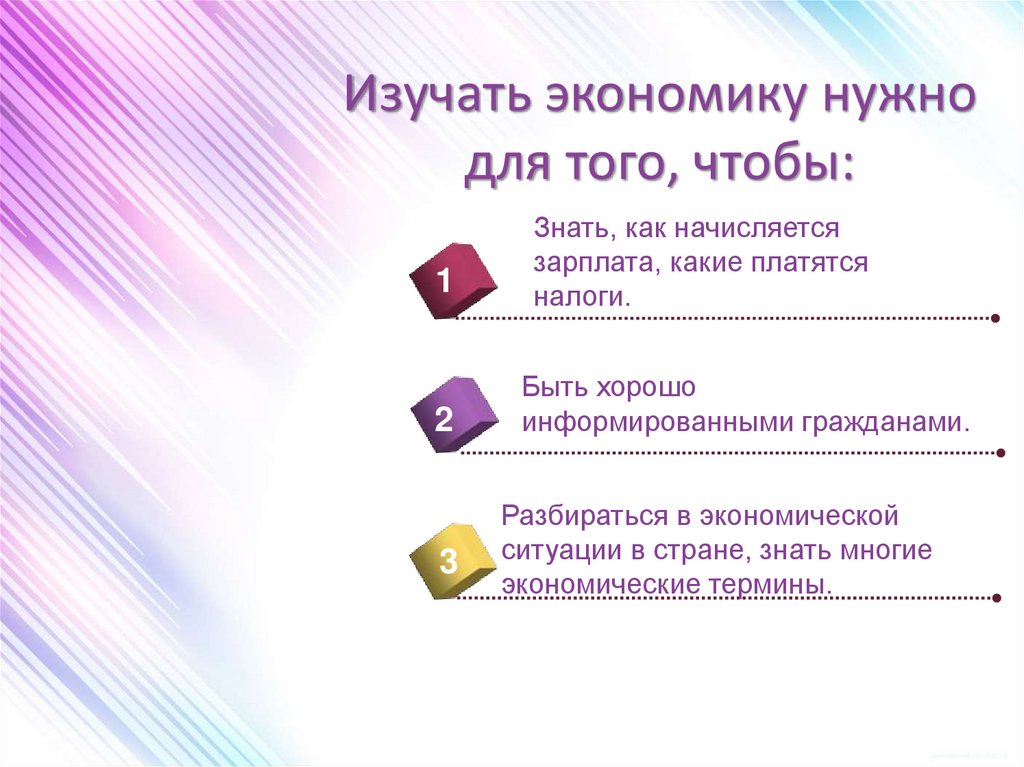 Изучать экономику нужно для того, чтобы:

1

Знать, как начисляется зарплата, какие платятся налоги.

2

Быть хорошо информированными гражданами.

3

Разбираться в экономической ситуации в стране, знать многие экономические термины.